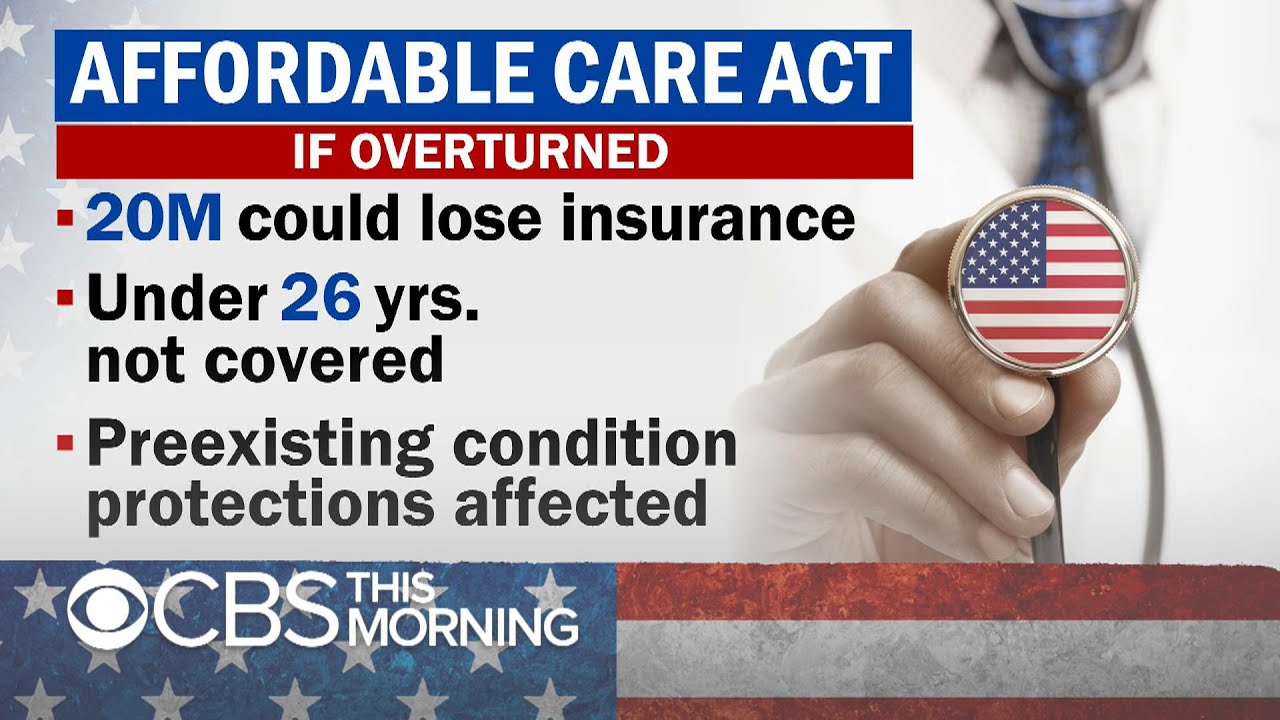 AFFORDABLE CARE ACT
IF OVERTURNED

▪ 20M could lose insurance
▪ Under 26 yrs. not covered
▪ Preexisting condition protections affected

CBS THIS MORNING